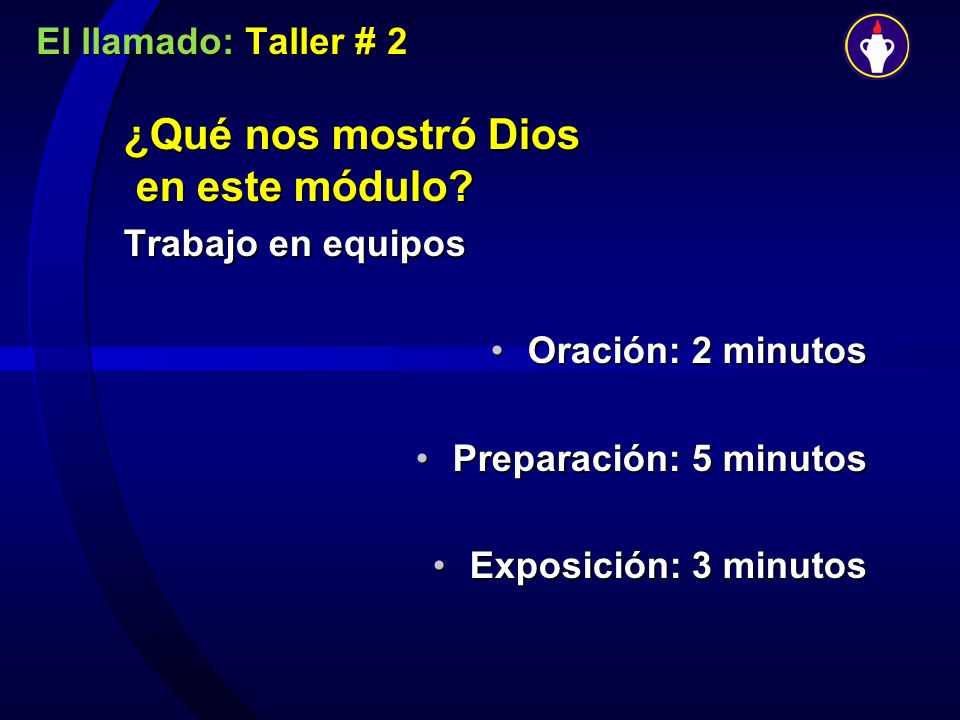 El llamado: Taller # 2

¿Qué nos mostró Dios en este módulo?

Trabajo en equipos

• Oración: 2 minutos

• Preparación: 5 minutos

• Exposición: 3 minutos